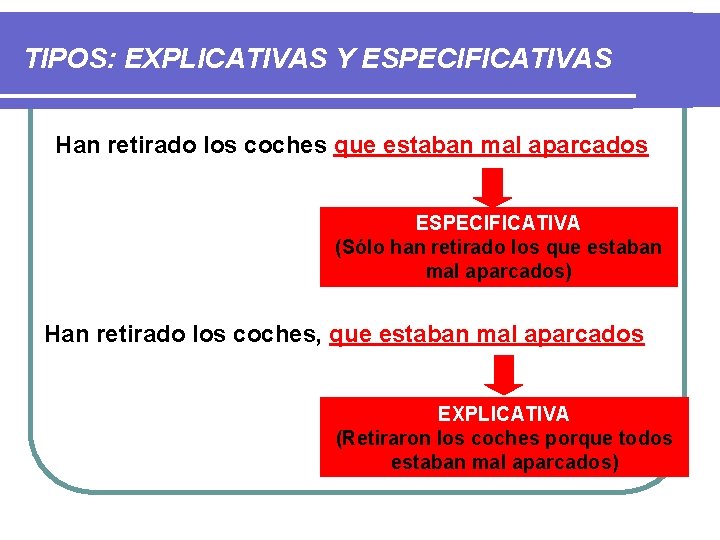 TIPOS: EXPLICATIVAS Y ESPECIFICATIVAS

Han retirado los coches que estaban mal aparcados

ESPECIFICATIVA
(Sólo han retirado los que estaban mal aparcados)

Han retirado los coches, que estaban mal aparcados

EXPLICATIVA
(Retiraron los coches porque todos estaban mal aparcados)